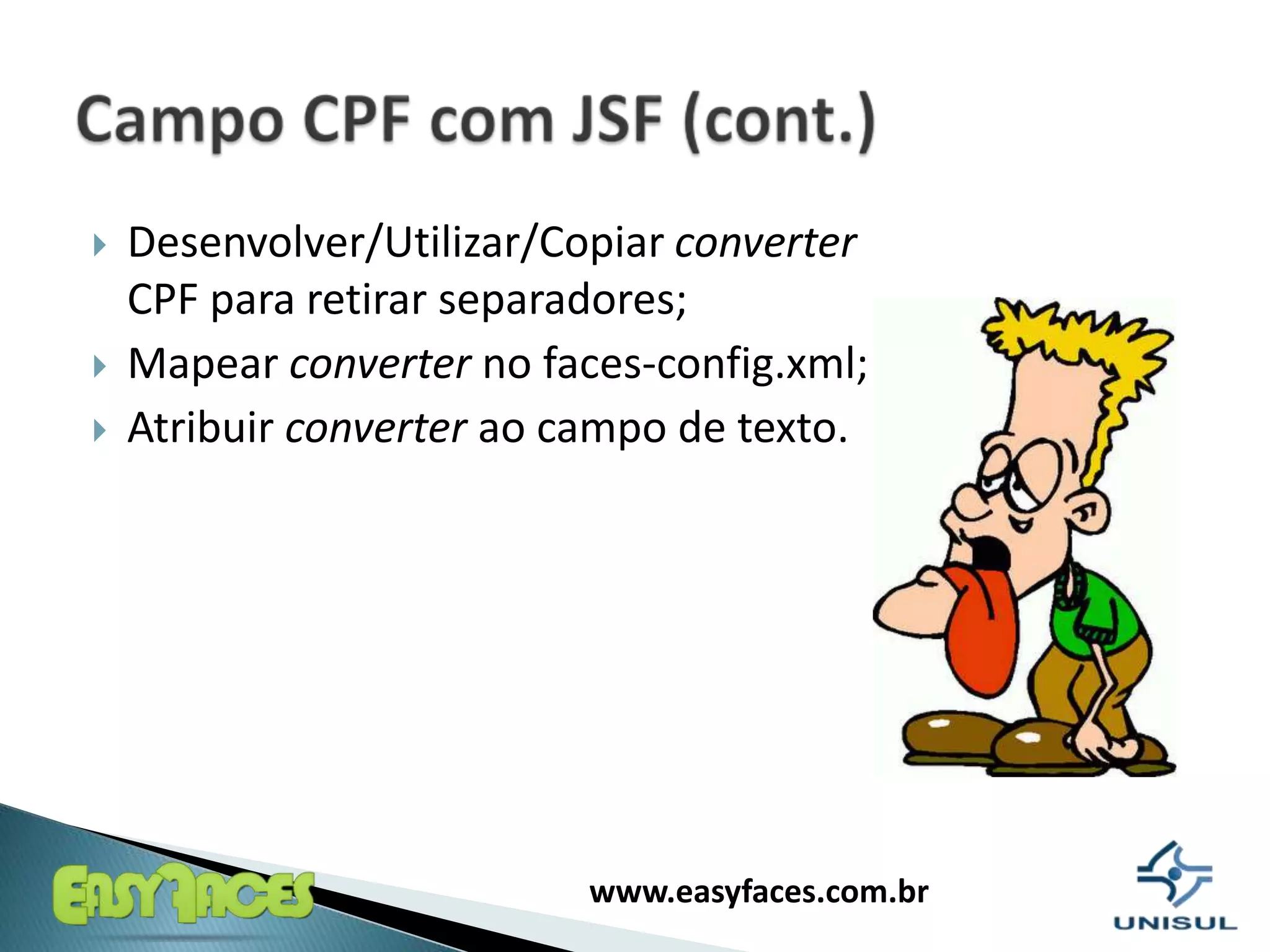 Campo CPF com JSF (cont.)

Desenvolver/Utilizar/Copiar converter CPF para retirar separadores;
Mapear converter no faces-config.xml;
Atribuir converter ao campo de texto.

EASYFACES

www.easyfaces.com.br

UNISUL